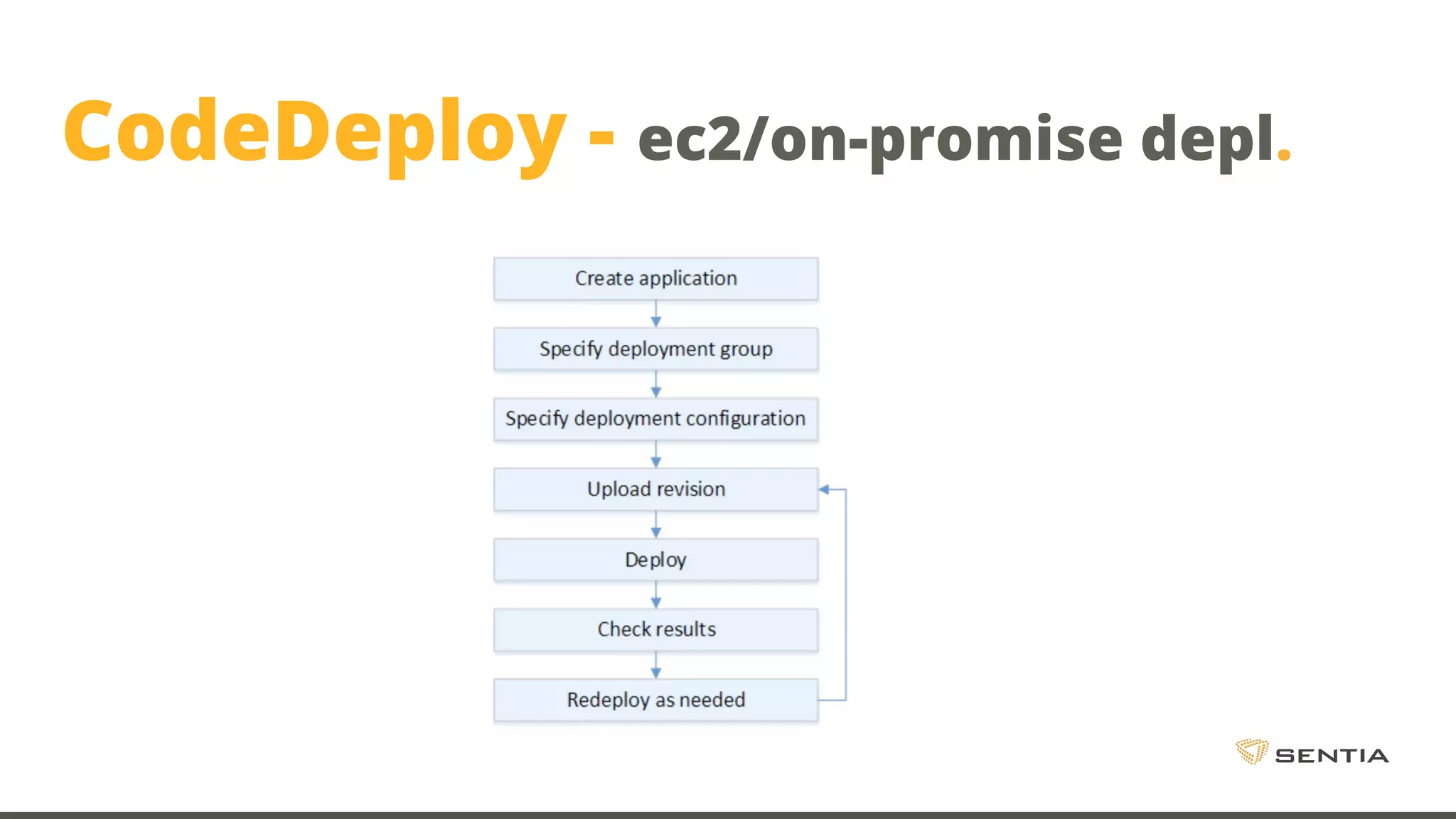 CodeDeploy - ec2/on-promise depl.

Create application

Specify deployment group

Specify deployment configuration

Upload revision

Deploy

Check results

Redeploy as needed

SENTIA